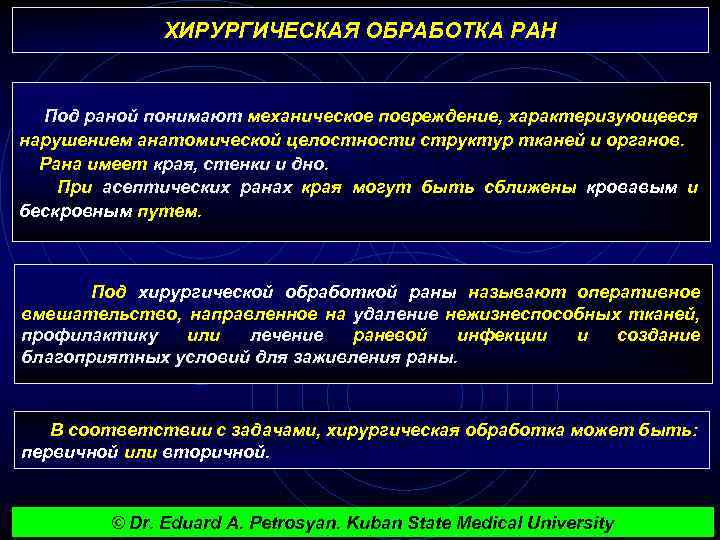 ХИРУРГИЧЕСКАЯ ОБРАБОТКА РАН

Под раной понимают механическое повреждение, характеризующееся нарушением анатомической целостности структур тканей и органов.
Рана имеет края, стенки и дно.
При асептических ранах края могут быть сближены кровавым и бескровным путем.

Под хирургической обработкой раны называют оперативное вмешательство, направленное на удаление нежизнеспособных тканей, профилактику или лечение раневой инфекции и создание благоприятных условий для заживления раны.

В соответствии с задачами, хирургическая обработка может быть: первичной или вторичной.

© Dr. Eduard A. Petrosyan. Kuban State Medical University